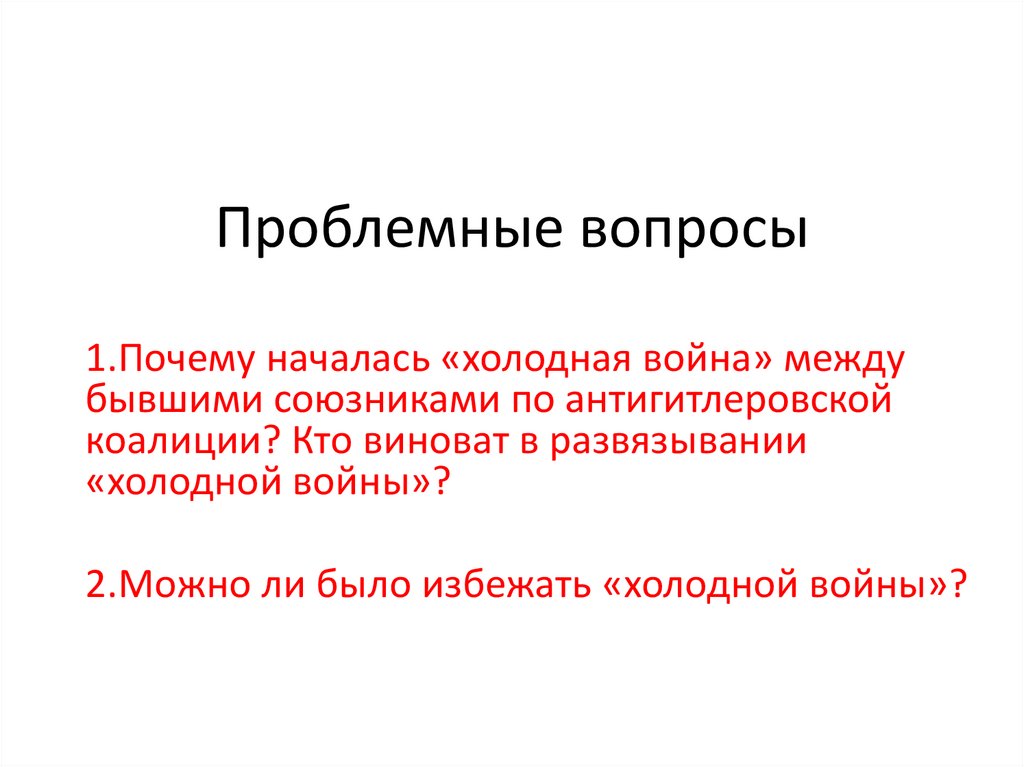 Проблемные вопросы

1.Почему началась «холодная война» между бывшими союзниками по антигитлеровской коалиции? Кто виноват в развязывании «холодной войны»?

2.Можно ли было избежать «холодной войны»?